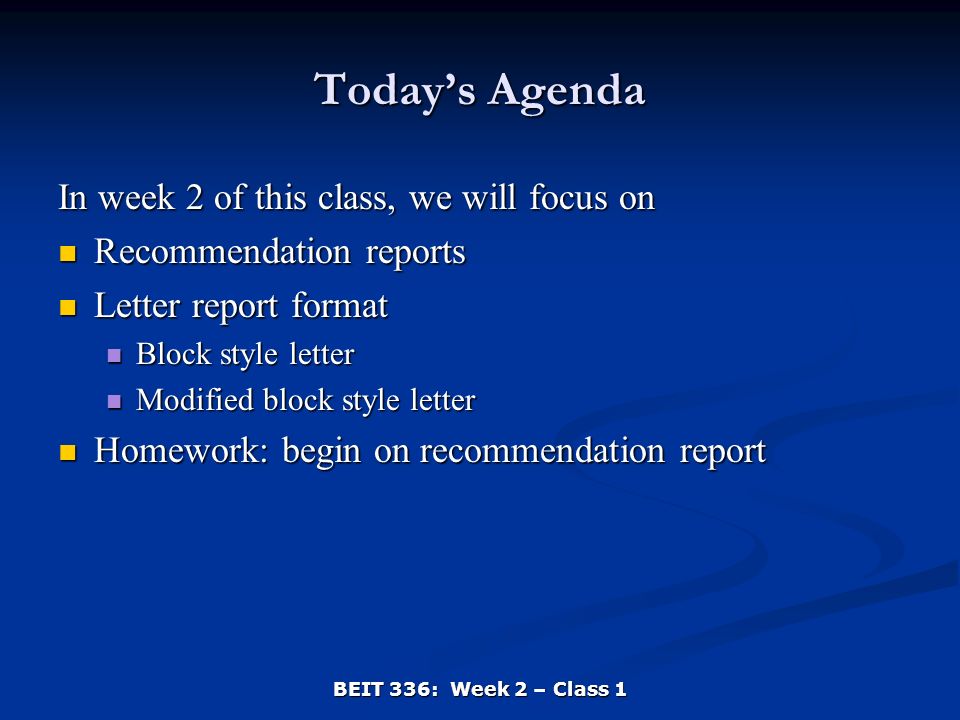 Today's Agenda

In week 2 of this class, we will focus on

- Recommendation reports
- Letter report format
  - Block style letter
  - Modified block style letter
- Homework: begin on recommendation report

BEIT 336: Week 2 – Class 1